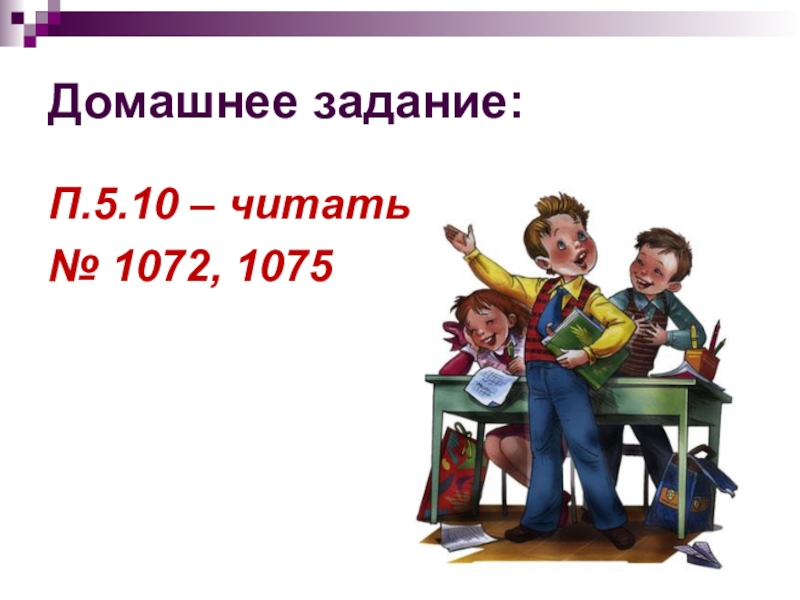 Домашнее задание:

П.5.10 – читать
№ 1072, 1075